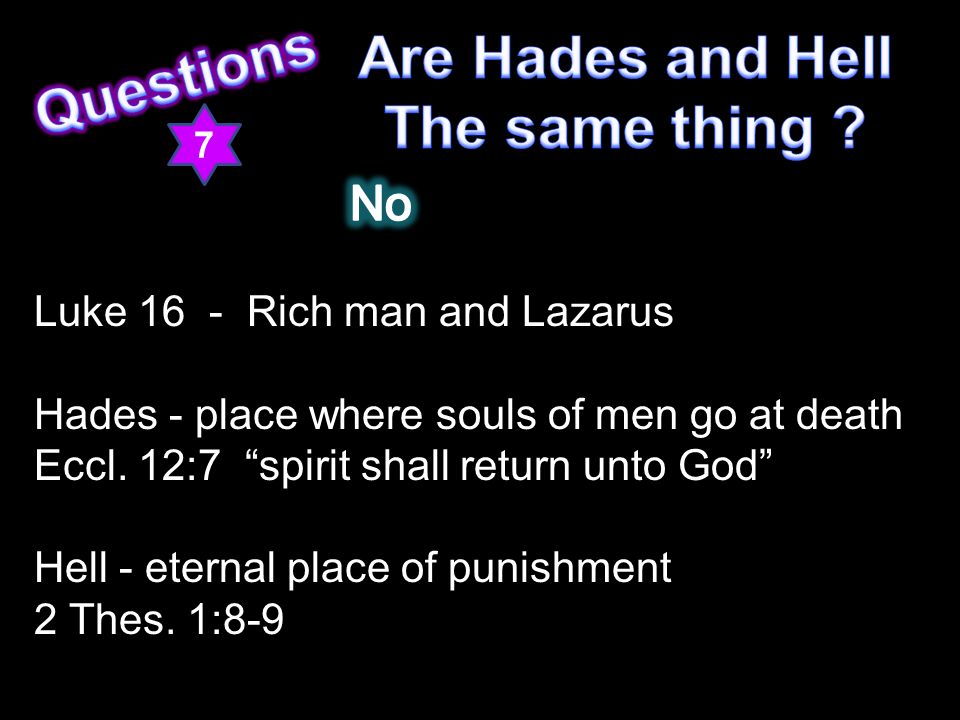 Questions
7

Are Hades and Hell The same thing ?

No

Luke 16 - Rich man and Lazarus

Hades - place where souls of men go at death
Eccl. 12:7 “spirit shall return unto God”

Hell - eternal place of punishment
2 Thes. 1:8-9